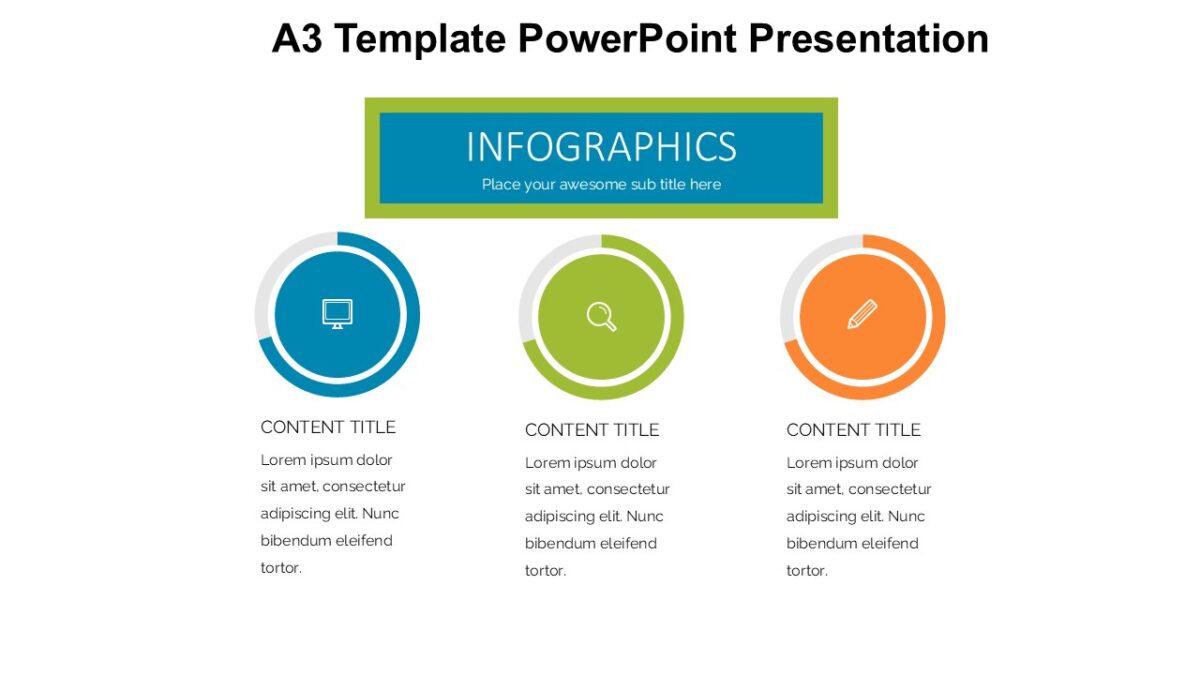 A3 Template PowerPoint Presentation

INFOGRAPHICS
Place your awesome sub title here

CONTENT TITLE
Lorem ipsum dolor sit amet, consectetur adipiscing elit. Nunc bibendum eleifend tortor.

CONTENT TITLE
Lorem ipsum dolor sit amet, consectetur adipiscing elit. Nunc bibendum eleifend tortor.

CONTENT TITLE
Lorem ipsum dolor sit amet, consectetur adipiscing elit. Nunc bibendum eleifend tortor.